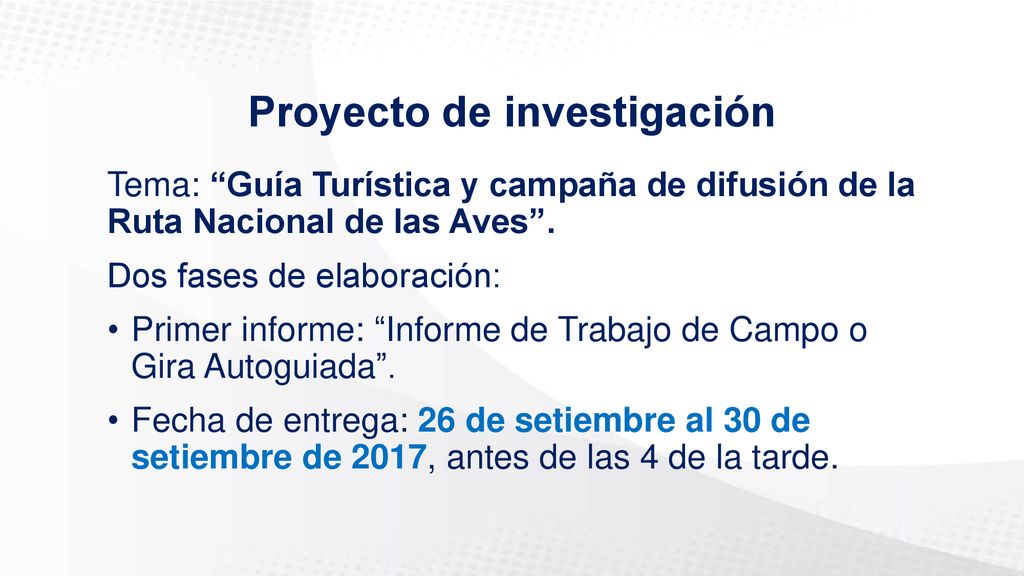 Proyecto de investigación

Tema: “Guía Turística y campaña de difusión de la Ruta Nacional de las Aves”.

Dos fases de elaboración:

• Primer informe: “Informe de Trabajo de Campo o Gira Autoguiada”.

• Fecha de entrega: 26 de setiembre al 30 de setiembre de 2017, antes de las 4 de la tarde.